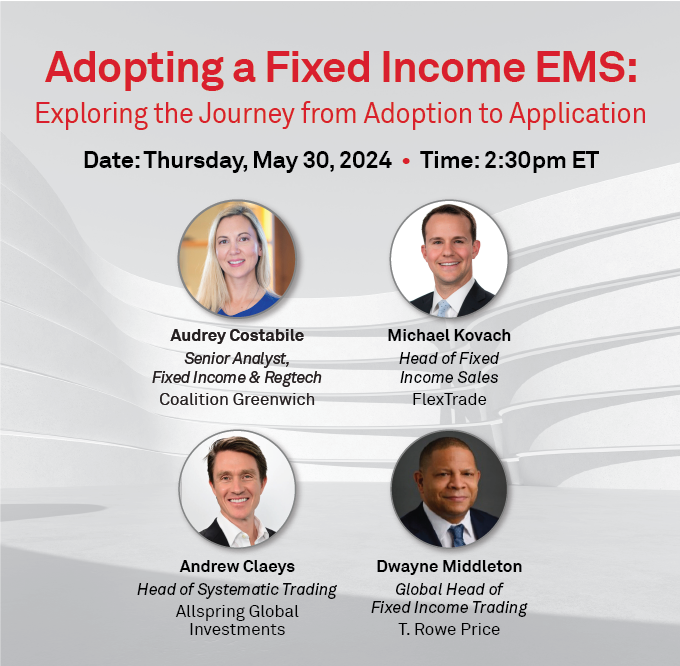 Adopting a Fixed Income EMS:
Exploring the Journey from Adoption to Application

Date: Thursday, May 30, 2024 • Time: 2:30pm ET

Audrey Costabile
Senior Analyst, Fixed Income & Regtech
Coalition Greenwich

Michael Kovach
Head of Fixed Income Sales
FlexTrade

Andrew Claeys
Head of Systematic Trading
Allspring Global Investments

Dwayne Middleton
Global Head of Fixed Income Trading
T. Rowe Price